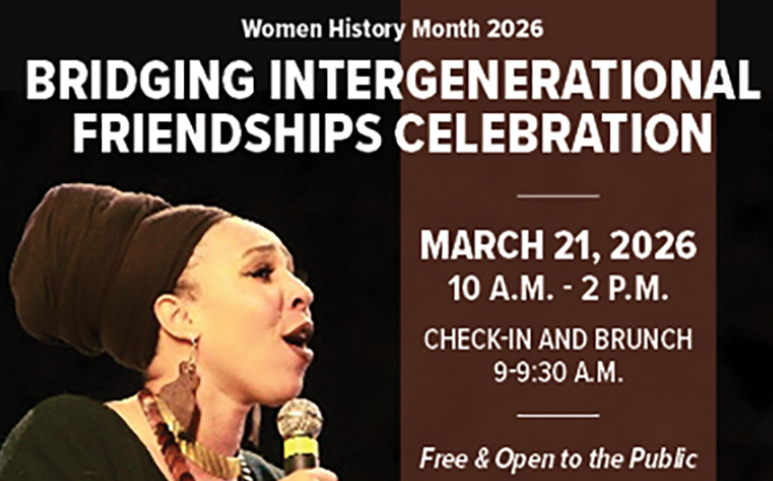 Women History Month 2026

BRIDGING INTERGENERATIONAL FRIENDSHIPS CELEBRATION

MARCH 21, 2026
10 A.M. - 2 P.M.

CHECK-IN AND BRUNCH
9-9:30 A.M.

Free & Open to the Public